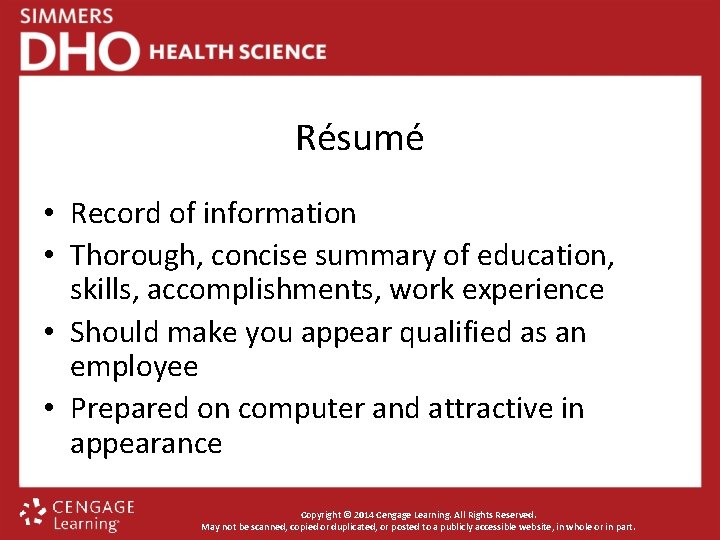 SIMMERS
DHO HEALTH SCIENCE

Résumé

• Record of information
• Thorough, concise summary of education, skills, accomplishments, work experience
• Should make you appear qualified as an employee
• Prepared on computer and attractive in appearance

CENGAGE Learning

Copyright © 2014 Cengage Learning. All Rights Reserved.
May not be scanned, copied or duplicated, or posted to a publicly accessible website, in whole or in part.